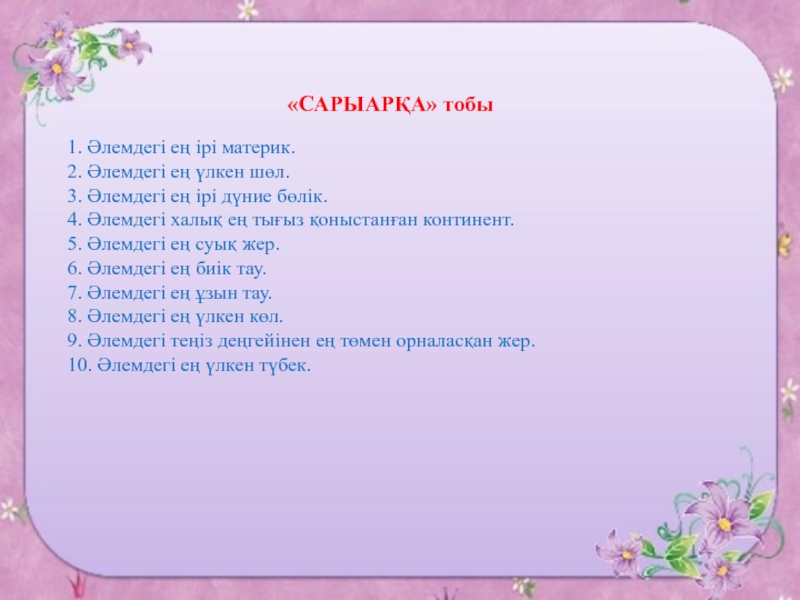 «САРЫАРҚА» тобы

1. Әлемдегі ең ірі материк.
2. Әлемдегі ең үлкен шөл.
3. Әлемдегі ең ірі дүние бөлік.
4. Әлемдегі халық ең тығыз қоныстанған континент.
5. Әлемдегі ең суық жер.
6. Әлемдегі ең биік тау.
7. Әлемдегі ең ұзын тау.
8. Әлемдегі ең үлкен көл.
9. Әлемдегі теңіз деңгейінен ең төмен орналасқан жер.
10. Әлемдегі ең үлкен түбек.